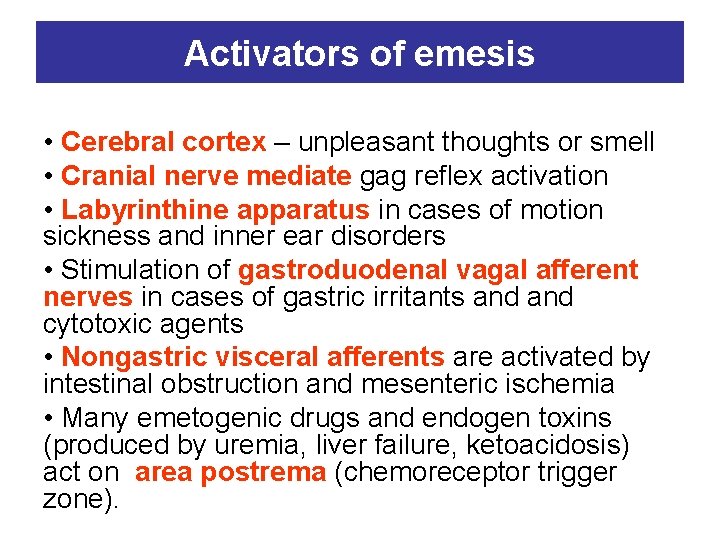 Activators of emesis

• Cerebral cortex – unpleasant thoughts or smell

• Cranial nerve mediate gag reflex activation

• Labyrinthine apparatus in cases of motion sickness and inner ear disorders

• Stimulation of gastroduodenal vagal afferent nerves in cases of gastric irritants and and cytotoxic agents

• Nongastric visceral afferents are activated by intestinal obstruction and mesenteric ischemia

• Many emetogenic drugs and endogen toxins (produced by uremia, liver failure, ketoacidosis) act on area postrema (chemoreceptor trigger zone).